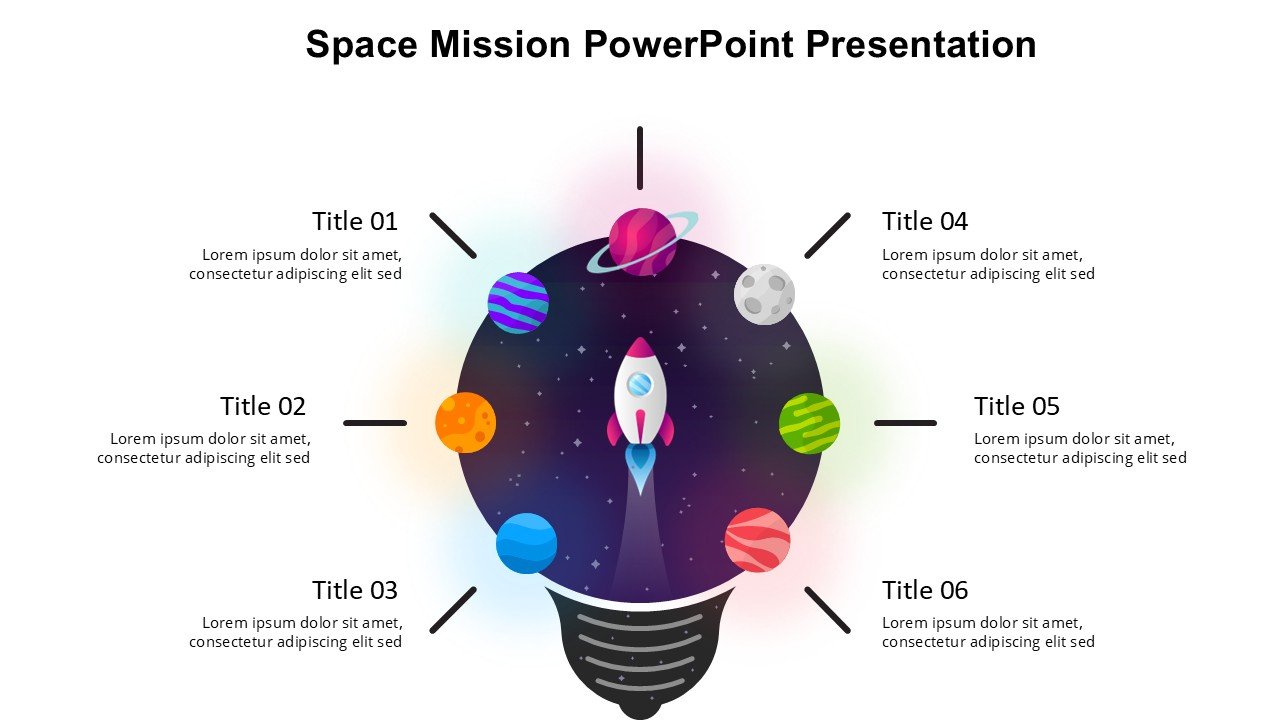 Space Mission PowerPoint Presentation

Title 01
Lorem ipsum dolor sit amet, consectetur adipiscing elit sed

Title 02
Lorem ipsum dolor sit amet, consectetur adipiscing elit sed

Title 03
Lorem ipsum dolor sit amet, consectetur adipiscing elit sed

Title 04
Lorem ipsum dolor sit amet, consectetur adipiscing elit sed

Title 05
Lorem ipsum dolor sit amet, consectetur adipiscing elit sed

Title 06
Lorem ipsum dolor sit amet, consectetur adipiscing elit sed